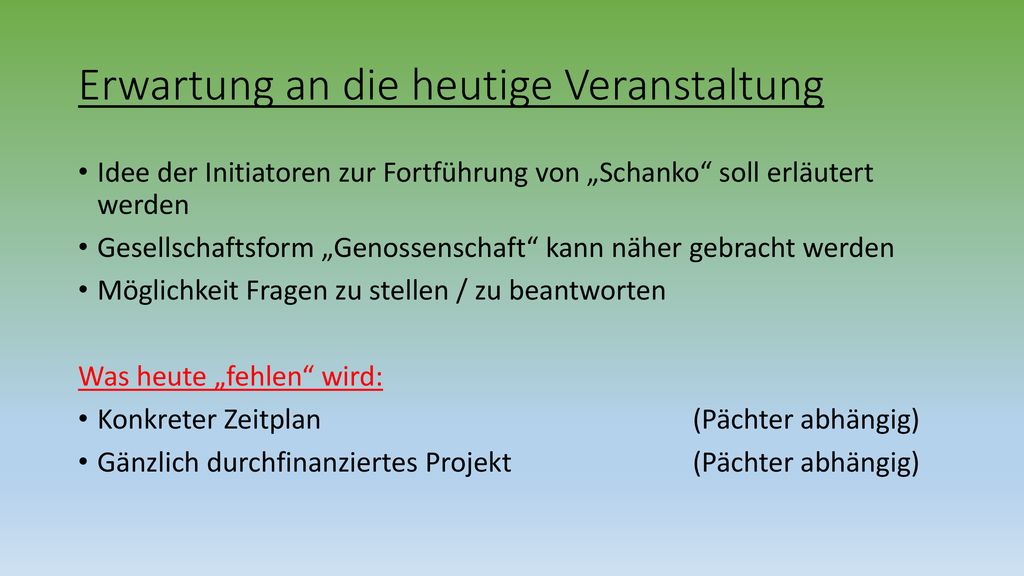 Erwartung an die heutige Veranstaltung

• Idee der Initiatoren zur Fortführung von „Schanko“ soll erläutert werden
• Gesellschaftsform „Genossenschaft“ kann näher gebracht werden
• Möglichkeit Fragen zu stellen / zu beantworten

Was heute „fehlen“ wird:
• Konkreter Zeitplan (Pächter abhängig)
• Gänzlich durchfinanziertes Projekt (Pächter abhängig)